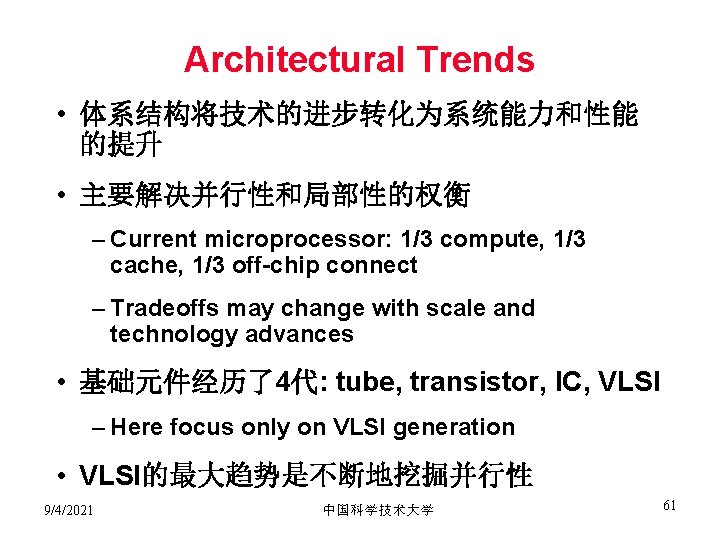 Architectural Trends

• 体系结构将技术的进步转化为系统能力和性能的提升

• 主要解决并行性和局部性的权衡

– Current microprocessor: 1/3 compute, 1/3 cache, 1/3 off-chip connect

– Tradeoffs may change with scale and technology advances

• 基础元件经历了4代: tube, transistor, IC, VLSI

– Here focus only on VLSI generation

• VLSI的最大趋势是不断地挖掘并行性

9/4/2021

中国科学技术大学

61